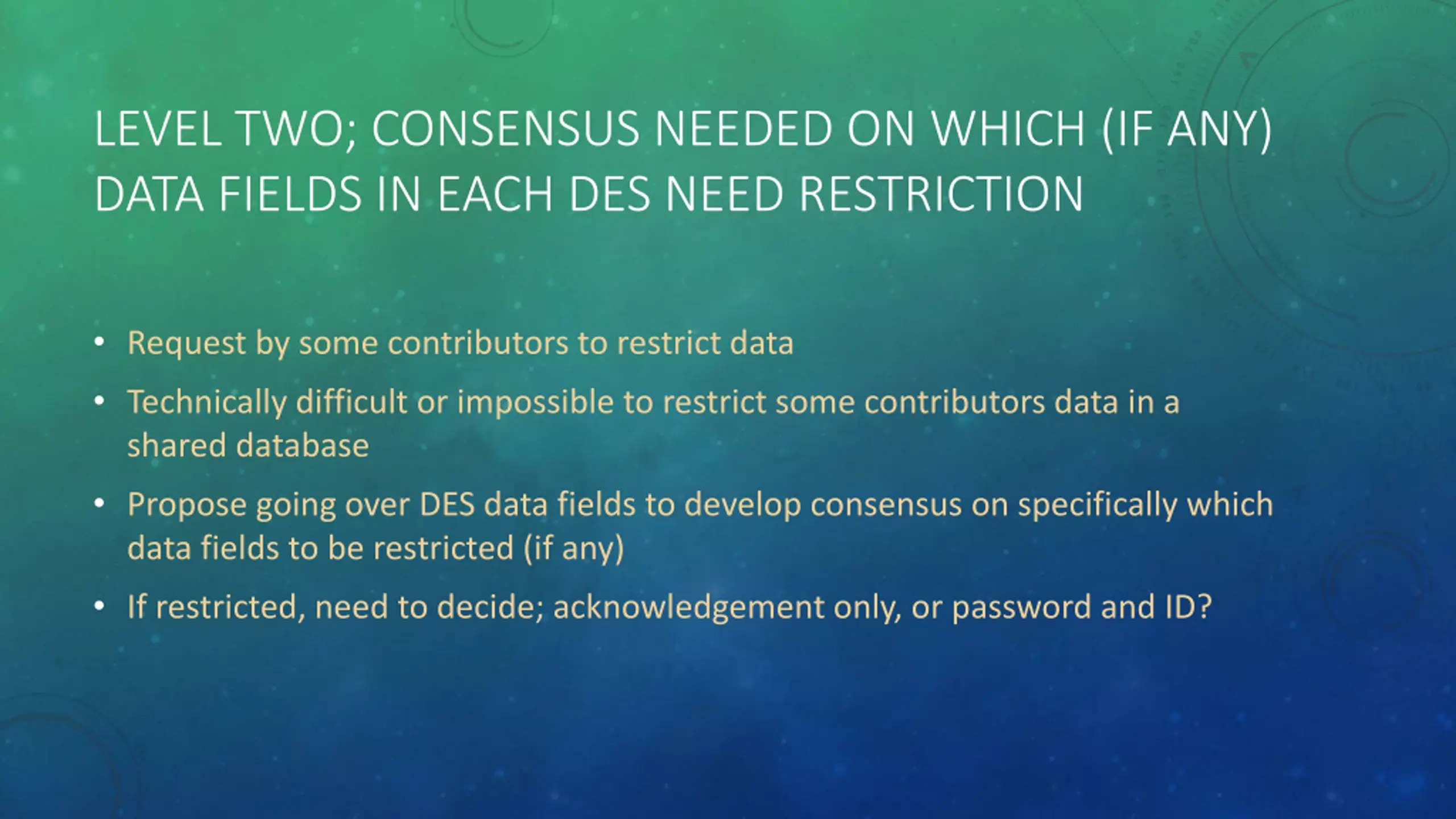 LEVEL TWO; CONSENSUS NEEDED ON WHICH (IF ANY) DATA FIELDS IN EACH DES NEED RESTRICTION

• Request by some contributors to restrict data
• Technically difficult or impossible to restrict some contributors data in a shared database
• Propose going over DES data fields to develop consensus on specifically which data fields to be restricted (if any)
• If restricted, need to decide; acknowledgement only, or password and ID?